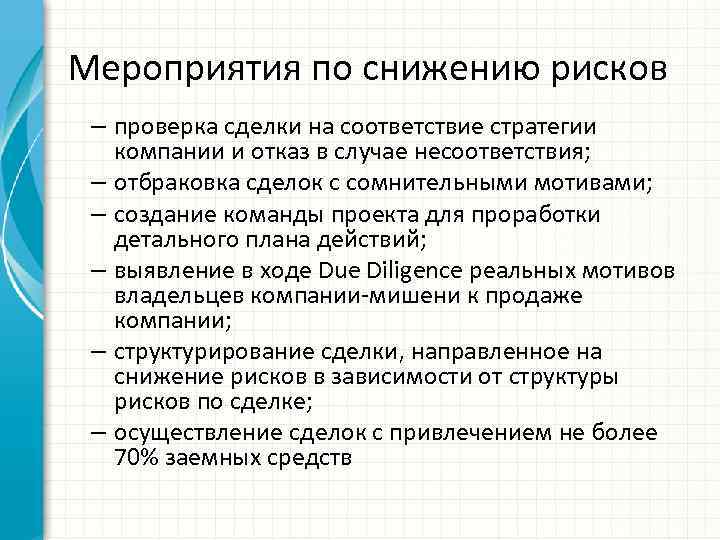 Мероприятия по снижению рисков

– проверка сделки на соответствие стратегии компании и отказ в случае несоответствия;

– отбраковка сделок с сомнительными мотивами;

– создание команды проекта для проработки детального плана действий;

– выявление в ходе Due Diligence реальных мотивов владельцев компании-мишени к продаже компании;

– структурирование сделки, направленное на снижение рисков в зависимости от структуры рисков по сделке;

– осуществление сделок с привлечением не более 70% заемных средств